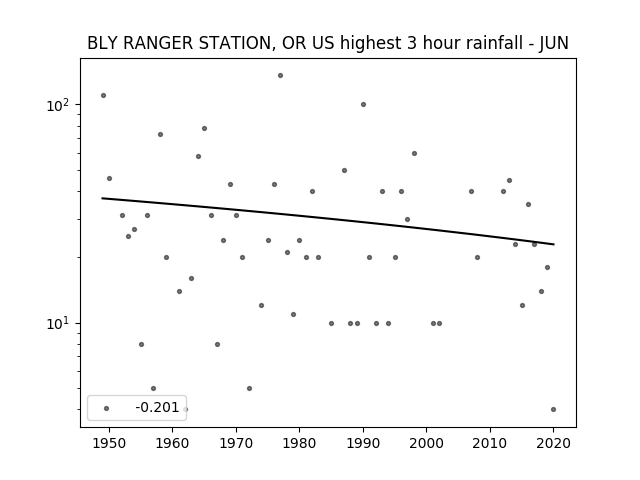 BLY RANGER STATION, OR US highest 3 hour rainfall - JUN

$10^2$

$10^1$

-0.201

1950 1960 1970 1980 1990 2000 2010 2020